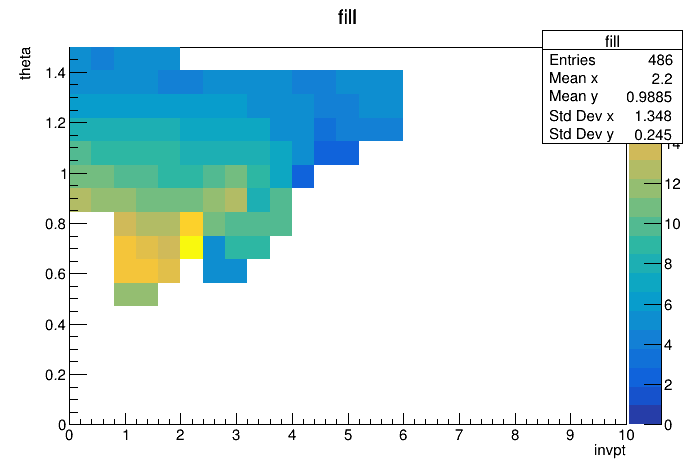 fill

| fill | |
|---|---|
| Entries | 486 |
| Mean x | 2.2 |
| Mean y | 0.9885 |
| Std Dev x | 1.348 |
| Std Dev y | 0.245 |

theta

1.4
1.2
1
0.8
0.6
0.4
0.2
0

0 1 2 3 4 5 6 7 8 9 10

invpt

14
12
10
8
6
4
2
0